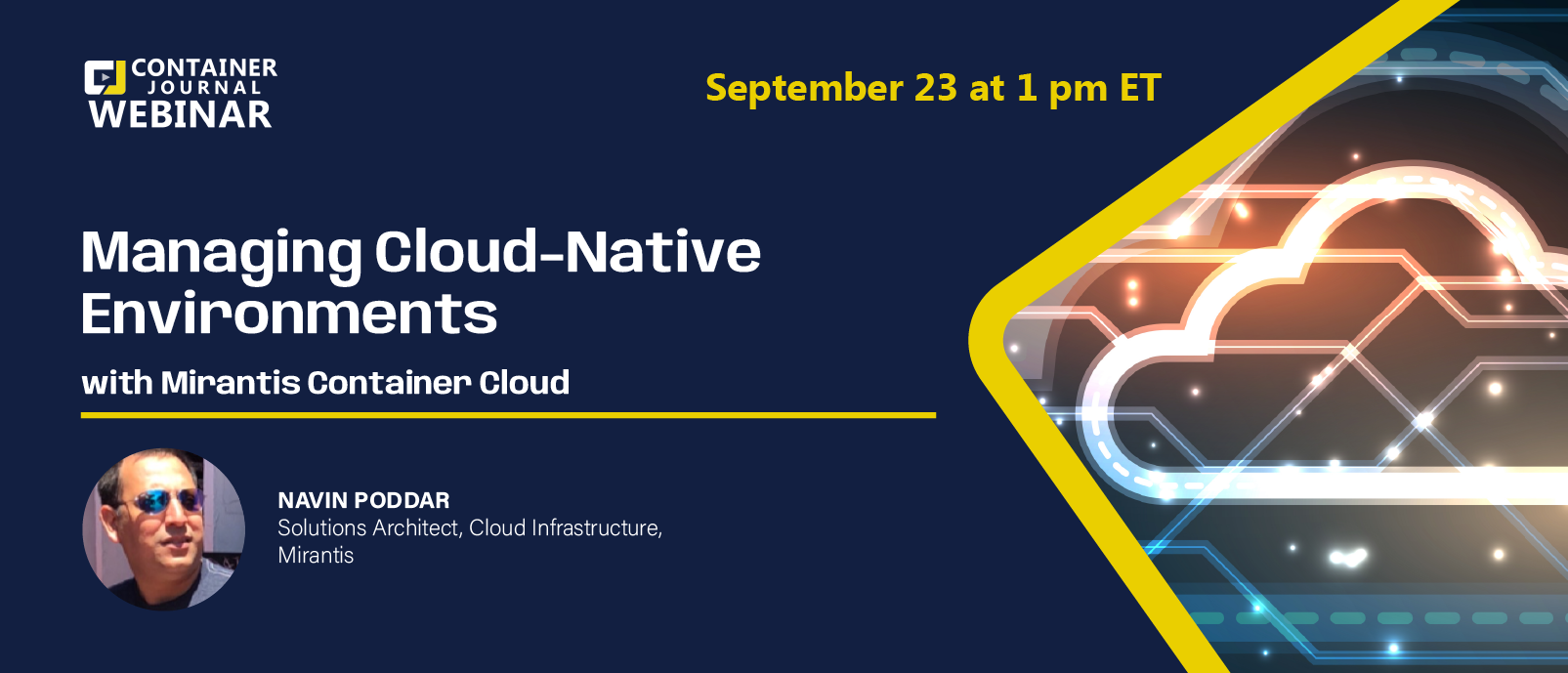 CONTAINER JOURNAL WEBINAR

September 23 at 1 pm ET

Managing Cloud-Native Environments

with Mirantis Container Cloud

NAVIN PODDAR
Solutions Architect, Cloud Infrastructure, Mirantis